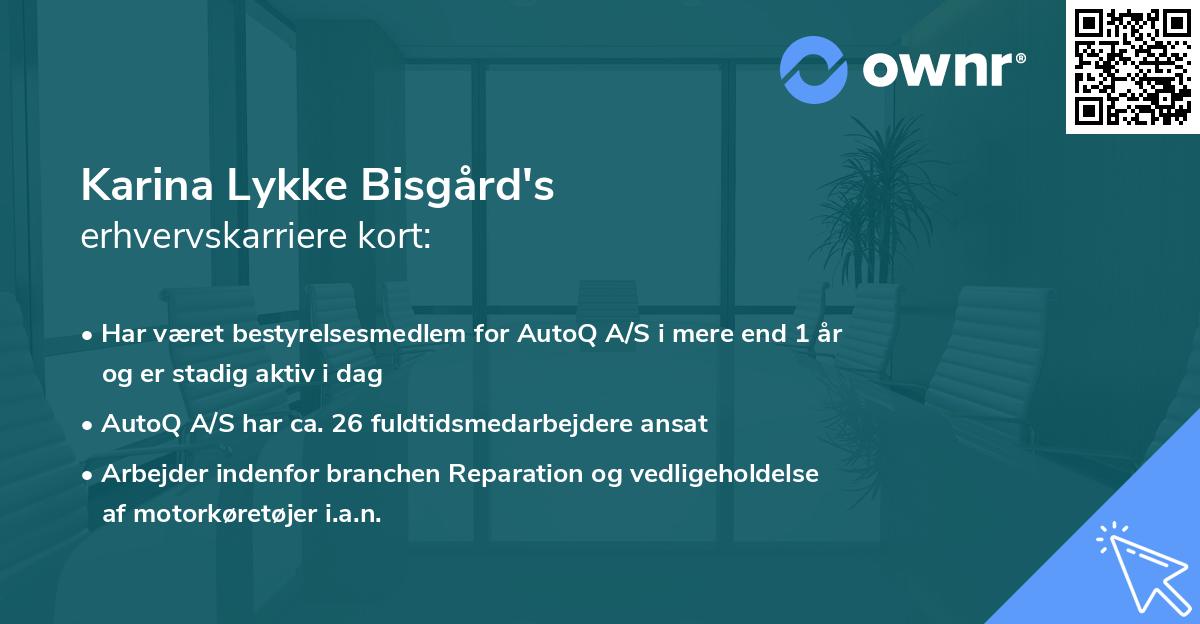 ownr®

Karina Lykke Bisgård's
erhvervskarriere kort:

• Har været bestyrelsesmedlem for AutoQ A/S i mere end 1 år og er stadig aktiv i dag

• AutoQ A/S har ca. 26 fuldtidsmedarbejdere ansat

• Arbejder indenfor branchen Reparation og vedligeholdelse af motorkøretøjer i.a.n.